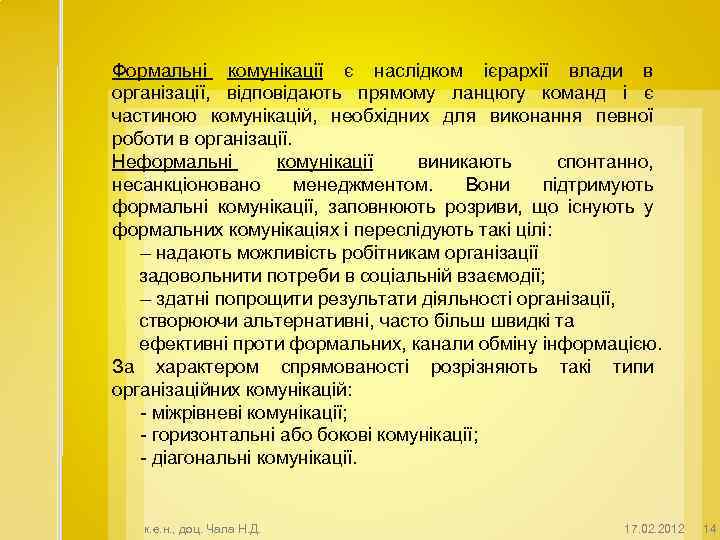 Формальні комунікації є наслідком ієрархії влади в організації, відповідають прямому ланцюгу команд і є частиною комунікацій, необхідних для виконання певної роботи в організації.
Неформальні комунікації виникають спонтанно, несанкціоновано менеджментом. Вони підтримують формальні комунікації, заповнюють розриви, що існують у формальних комунікаціях і переслідують такі цілі:
– надають можливість робітникам організації задовольнити потреби в соціальній взаємодії;
– здатні попрощити результати діяльності організації, створюючи альтернативні, часто більш швидкі та ефективні проти формальних, канали обміну інформацією.
За характером спрямованості розрізняють такі типи організаційних комунікацій:
- міжрівневі комунікації;
- горизонтальні або бокові комунікації;
- діагональні комунікації.

к.е.н., доц. Чала Н.Д.
17.02.2012
14